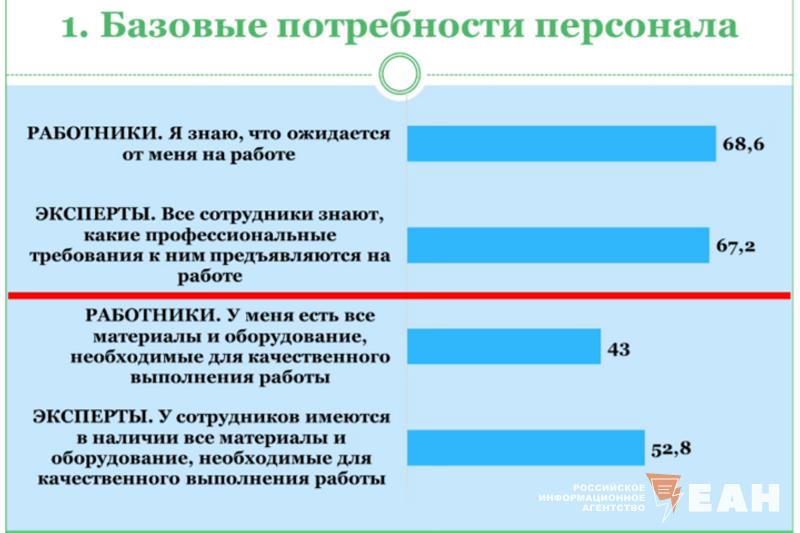 1. Базовые потребности персонала

РАБОТНИКИ. Я знаю, что ожидается от меня на работе

68,6

ЭКСПЕРТЫ. Все сотрудники знают, какие профессиональные требования к ним предъявляются на работе

67,2

РАБОТНИКИ. У меня есть все материалы и оборудование, необходимые для качественного выполнения работы

43

ЭКСПЕРТЫ. У сотрудников имеются в наличии все материалы и оборудование, необходимые для качественного выполнения работы

52,8

РОССИЙСКОЕ ИНФОРМАЦИОННОЕ АГЕНТСТВО ЕАН